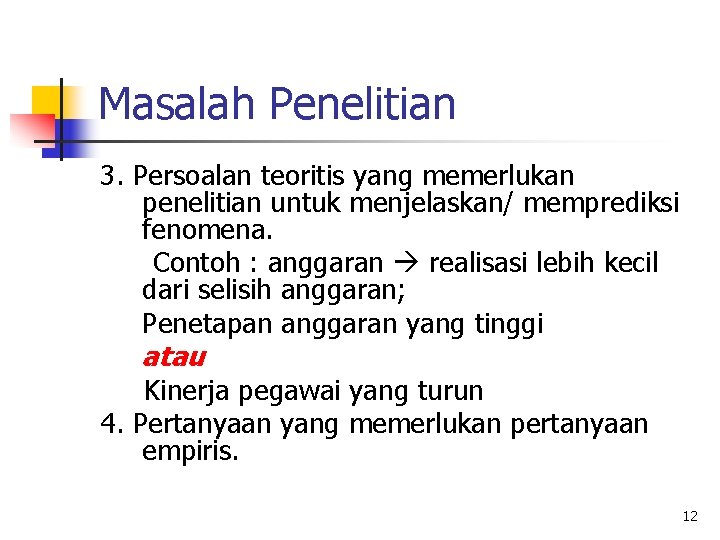 Masalah Penelitian

3. Persoalan teoritis yang memerlukan penelitian untuk menjelaskan/ memprediksi fenomena.

Contoh : anggaran → realisasi lebih kecil dari selisih anggaran;

Penetapan anggaran yang tinggi

atau

Kinerja pegawai yang turun

4. Pertanyaan yang memerlukan pertanyaan empiris.

12